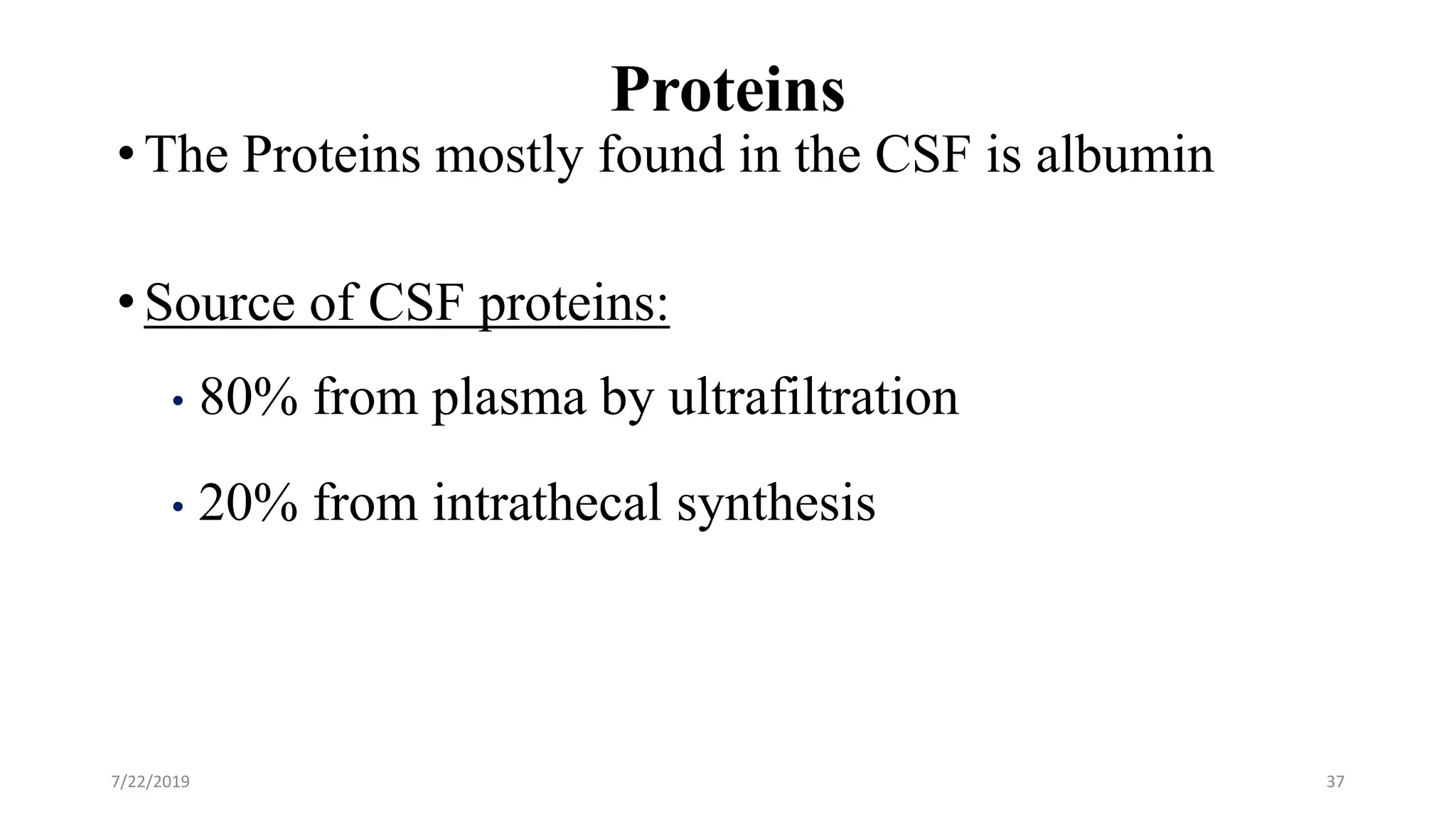 Proteins

• The Proteins mostly found in the CSF is albumin

• Source of CSF proteins:

• 80% from plasma by ultrafiltration

• 20% from intrathecal synthesis

7/22/2019

37